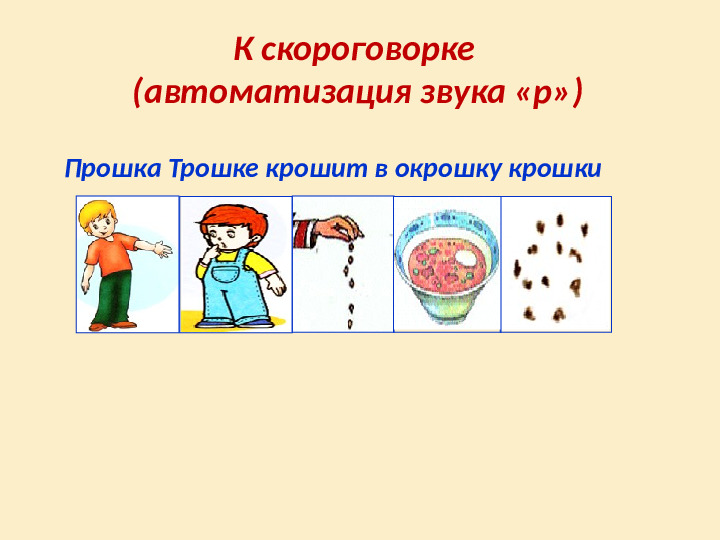 К скороговорке
(автоматизация звука «р»)

Прошка Трошке крошит в окрошку крошки